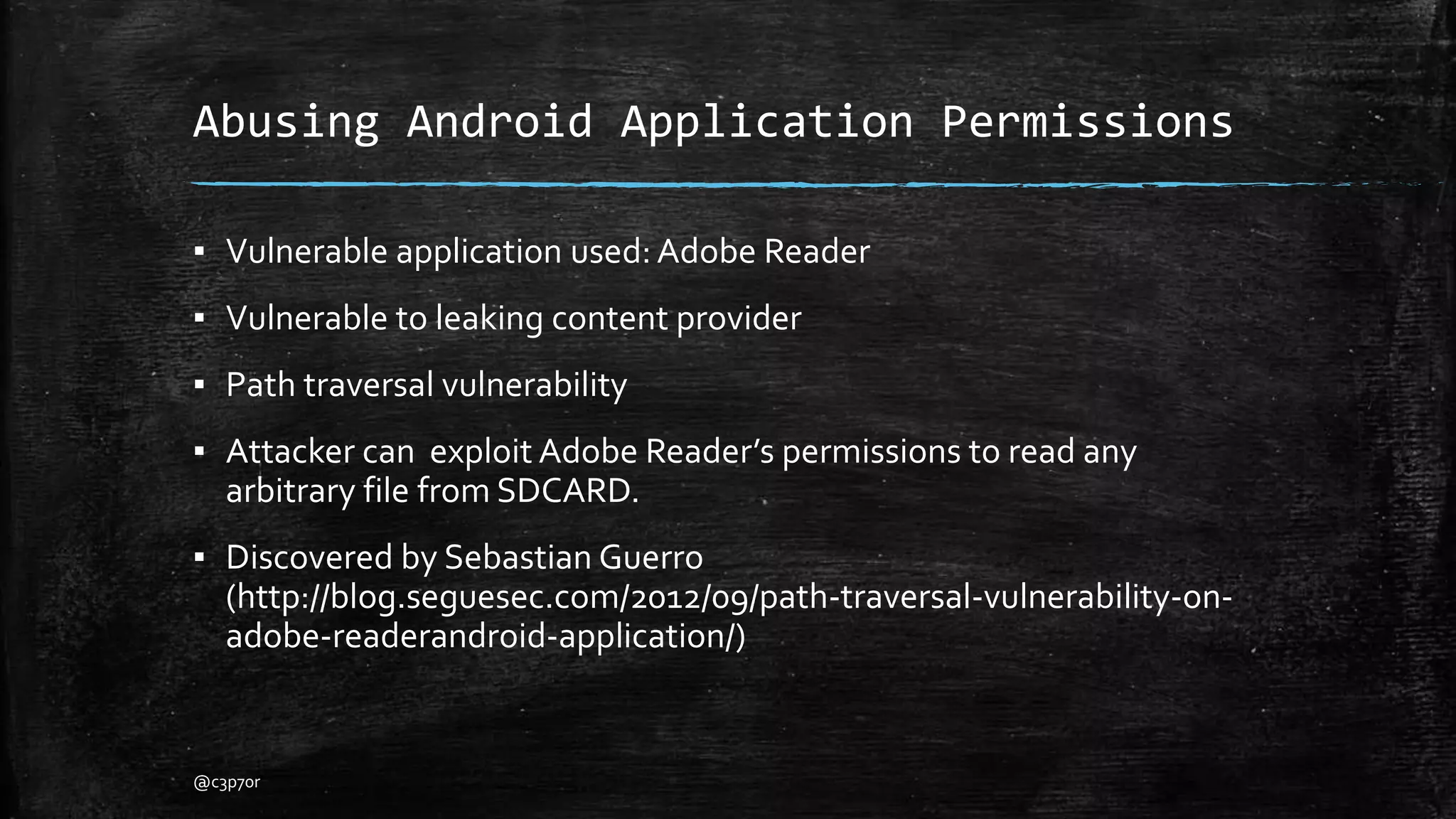 Abusing Android Application Permissions

▪ Vulnerable application used: Adobe Reader

▪ Vulnerable to leaking content provider

▪ Path traversal vulnerability

▪ Attacker can  exploit Adobe Reader's permissions to read any arbitrary file from SDCARD.

▪ Discovered by Sebastian Guerro (http://blog.seguesec.com/2012/09/path-traversal-vulnerability-on-adobe-readerandroid-application/)

@c3p7or